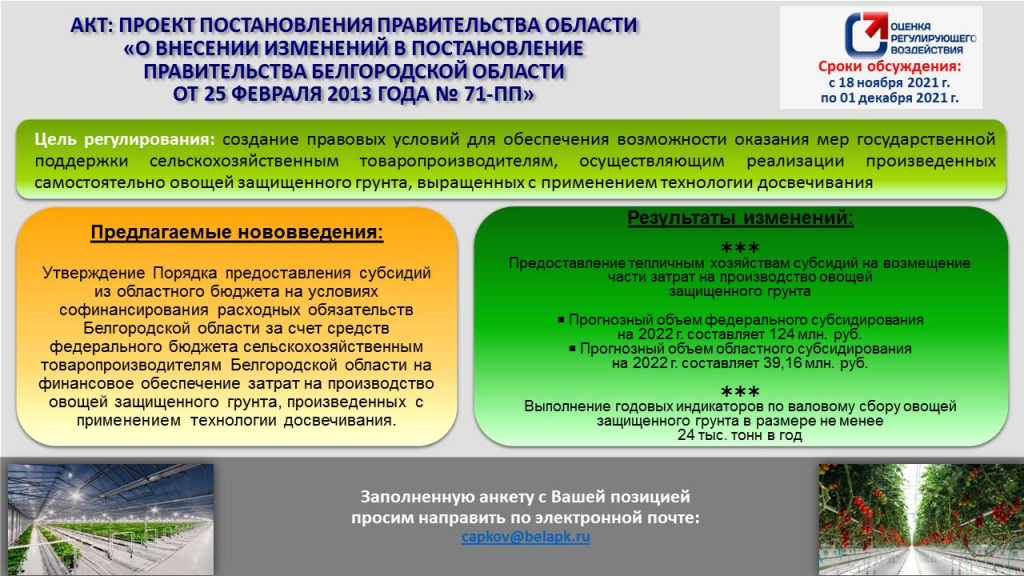 АКТ: ПРОЕКТ ПОСТАНОВЛЕНИЯ ПРАВИТЕЛЬСТВА ОБЛАСТИ «О ВНЕСЕНИИ ИЗМЕНЕНИЙ В ПОСТАНОВЛЕНИЕ ПРАВИТЕЛЬСТВА БЕЛГОРОДСКОЙ ОБЛАСТИ ОТ 25 ФЕВРАЛЯ 2013 ГОДА № 71-ПП»

ОЦЕНКА РЕГУЛИРУЮЩЕГО ВОЗДЕЙСТВИЯ

Сроки обсуждения: с 18 ноября 2021 г. по 01 декабря 2021 г.

Цель регулирования: создание правовых условий для обеспечения возможности оказания мер государственной поддержки сельскохозяйственным товаропроизводителям, осуществляющим реализации произведенных самостоятельно овощей защищенного грунта, выращенных с применением технологии досвечивания

Предлагаемые нововведения:

Утверждение Порядка предоставления субсидий из областного бюджета на условиях софинансирования расходных обязательств Белгородской области за счет средств федерального бюджета сельскохозяйственным товаропроизводителям Белгородской области на финансовое обеспечение затрат на производство овощей защищенного грунта, произведенных с применением технологии досвечивания.

Результаты изменений:

***
Предоставление тепличным хозяйствам субсидий на возмещение части затрат на производство овощей защищенного грунта

▪ Прогнозный объем федерального субсидирования на 2022 г. составляет 124 млн. руб.
▪ Прогнозный объем областного субсидирования на 2022 г. составляет 39,16 млн. руб.

***
Выполнение годовых индикаторов по валовому сбору овощей защищенного грунта в размере не менее 24 тыс. тонн в год

Заполненную анкету с Вашей позицией просим направить по электронной почте:
capkov@belapk.ru